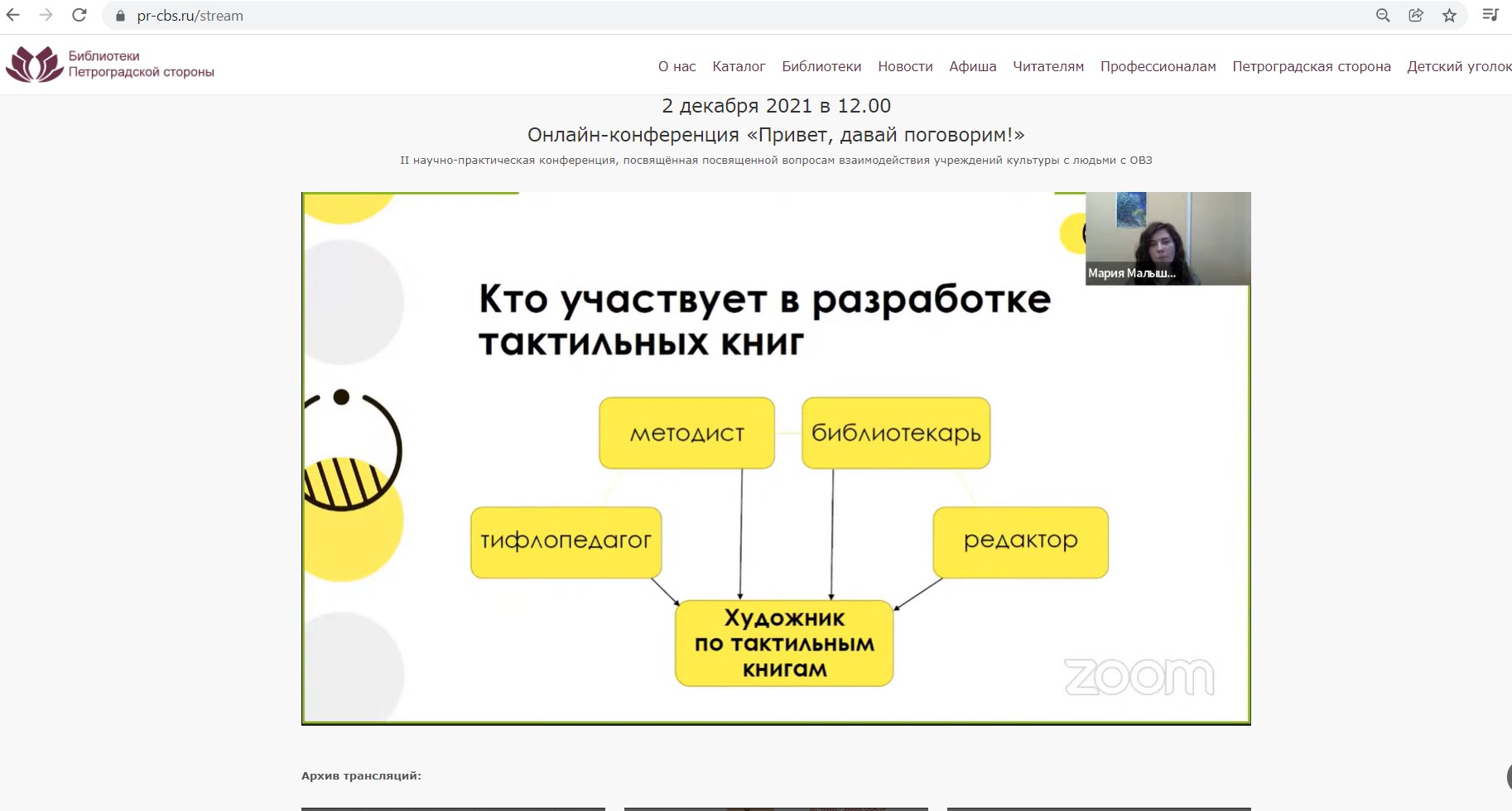 pr-cbs.ru/stream

Библиотеки Петроградской стороны

О нас Каталог Библиотеки Новости Афиша Читателям Профессионалам Петроградская сторона Детский уголок

2 декабря 2021 в 12.00

Онлайн-конференция «Привет, давай поговорим!»

II научно-практическая конференция, посвящённая посвященной вопросам взаимодействия учреждений культуры с людьми с ОВЗ

Мария Малыш...

Кто участвует в разработке тактильных книг

методист

библиотекарь

тифлопедагог

редактор

Художник по тактильным книгам

zoom

Архив трансляций: